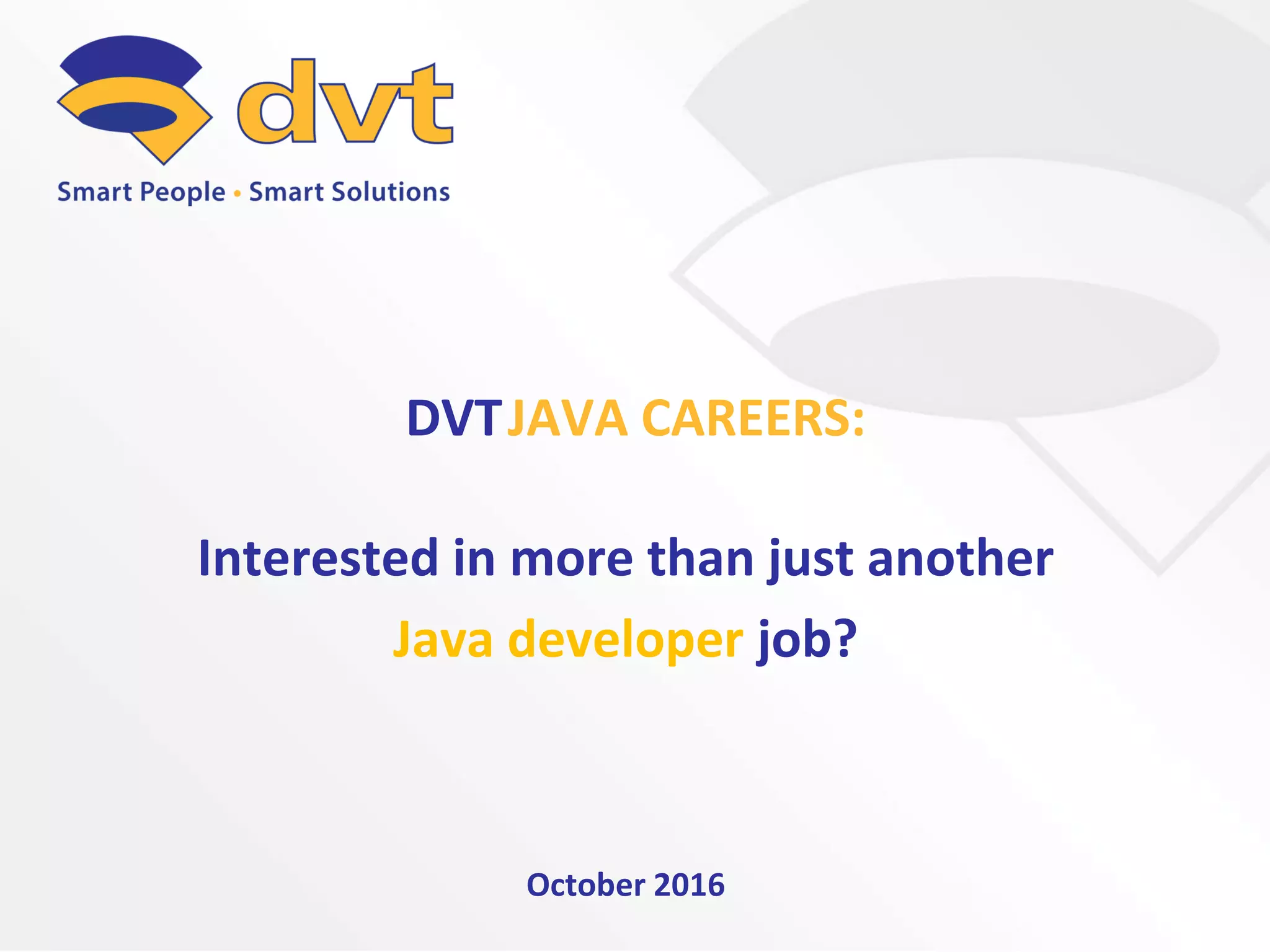 dvt

Smart People • Smart Solutions

DVT JAVA CAREERS:

Interested in more than just another Java developer job?

October 2016